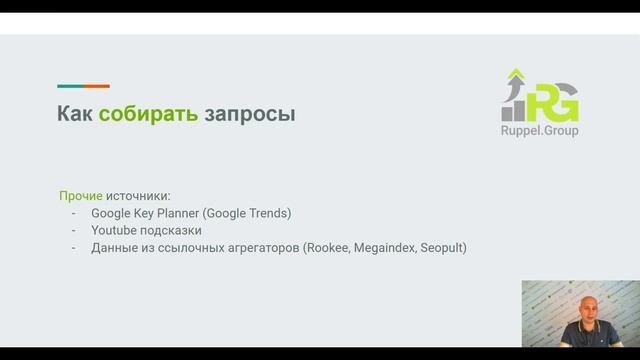 Как собирать запросы

RG
Ruppel.Group

Прочие источники:
- Google Key Planner (Google Trends)
- Youtube подсказки
- Данные из ссылочных агрегаторов (Rookee, Megaindex, Seopult)